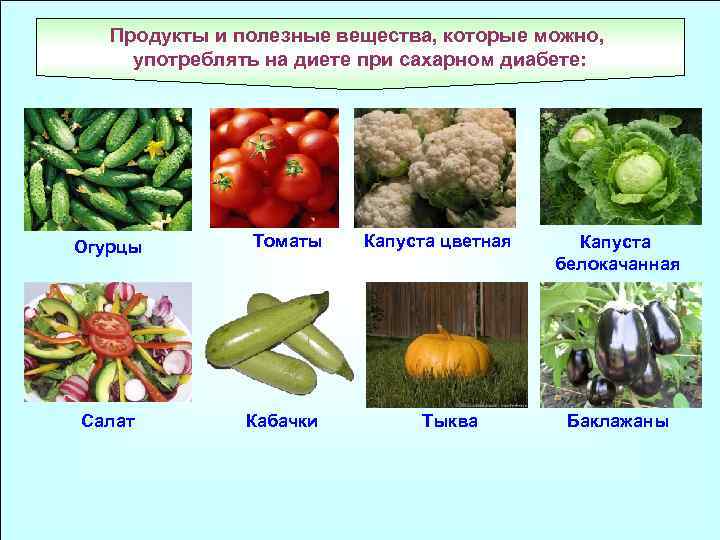 Продукты и полезные вещества, которые можно, употреблять на диете при сахарном диабете:

Огурцы

Томаты

Капуста цветная

Капуста белокачанная

Салат

Кабачки

Тыква

Баклажаны